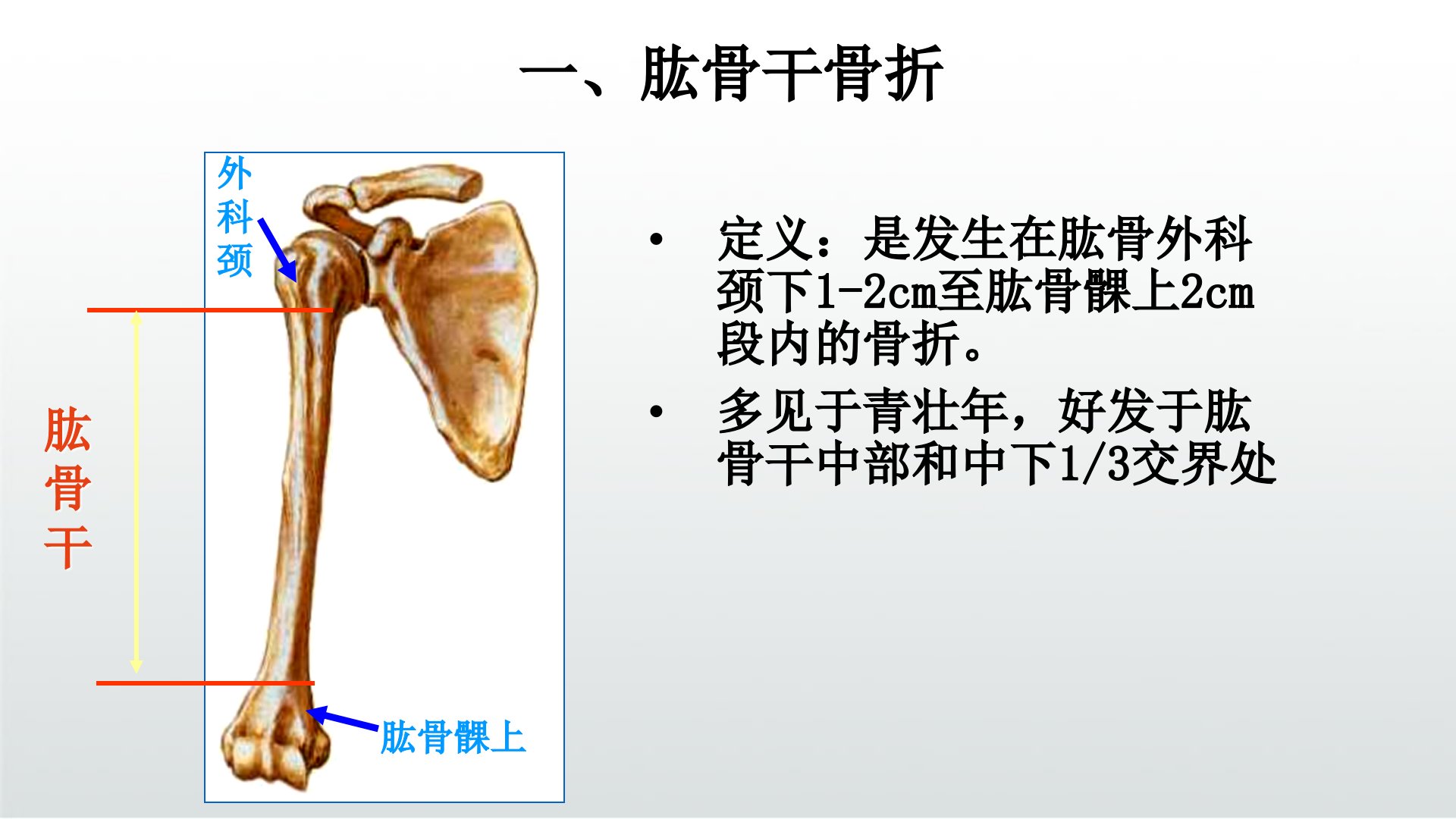 一、肱骨干骨折

外科颈

肱骨干

肱骨髁上

• 定义：是发生在肱骨外科颈下1-2cm至肱骨髁上2cm段内的骨折。

• 多见于青壮年，好发于肱骨干中部和中下1/3交界处